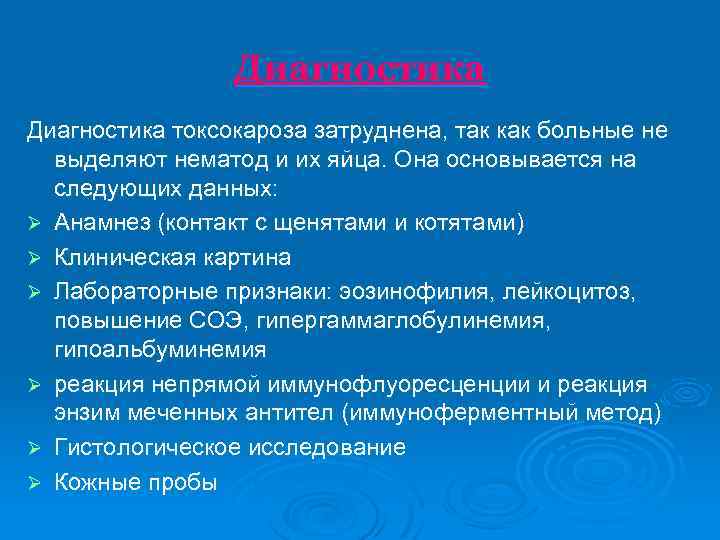 Диагностика

Диагностика токсокароза затруднена, так как больные не выделяют нематод и их яйца. Она основывается на следующих данных:

➢ Анамнез (контакт с щенятами и котятами)
➢ Клиническая картина
➢ Лабораторные признаки: эозинофилия, лейкоцитоз, повышение СОЭ, гипергаммаглобулинемия, гипоальбуминемия
➢ реакция непрямой иммунофлуоресценции и реакция энзим меченных антител (иммуноферментный метод)
➢ Гистологическое исследование
➢ Кожные пробы